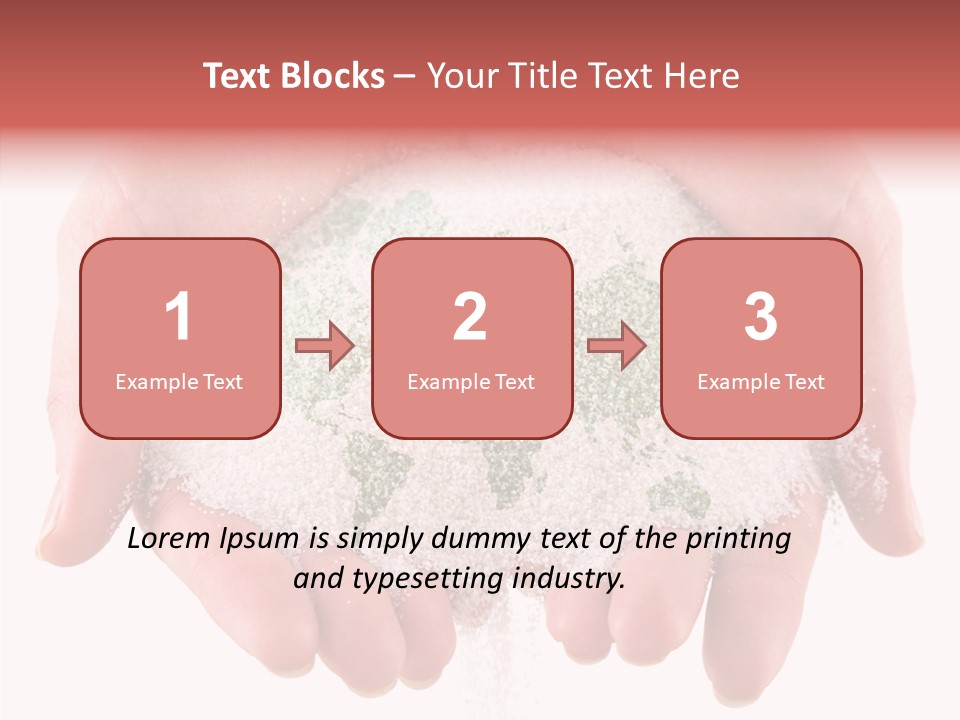 Text Blocks – Your Title Text Here

1
Example Text

2
Example Text

3
Example Text

Lorem Ipsum is simply dummy text of the printing and typesetting industry.